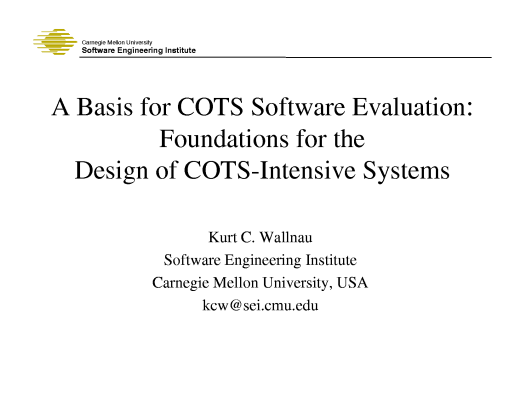 Carnegie Mellon University
Software Engineering Institute

A Basis for COTS Software Evaluation: Foundations for the Design of COTS-Intensive Systems

Kurt C. Wallnau
Software Engineering Institute
Carnegie Mellon University, USA
kcw@sei.cmu.edu